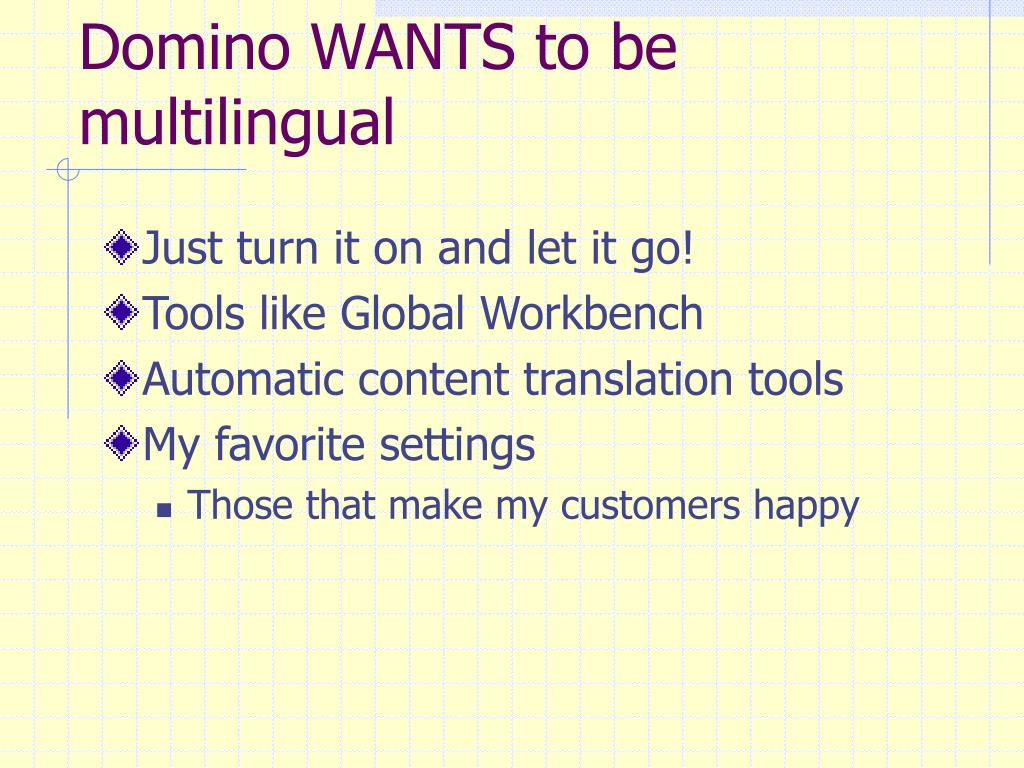 Domino WANTS to be multilingual

Just turn it on and let it go!
Tools like Global Workbench
Automatic content translation tools
My favorite settings
Those that make my customers happy